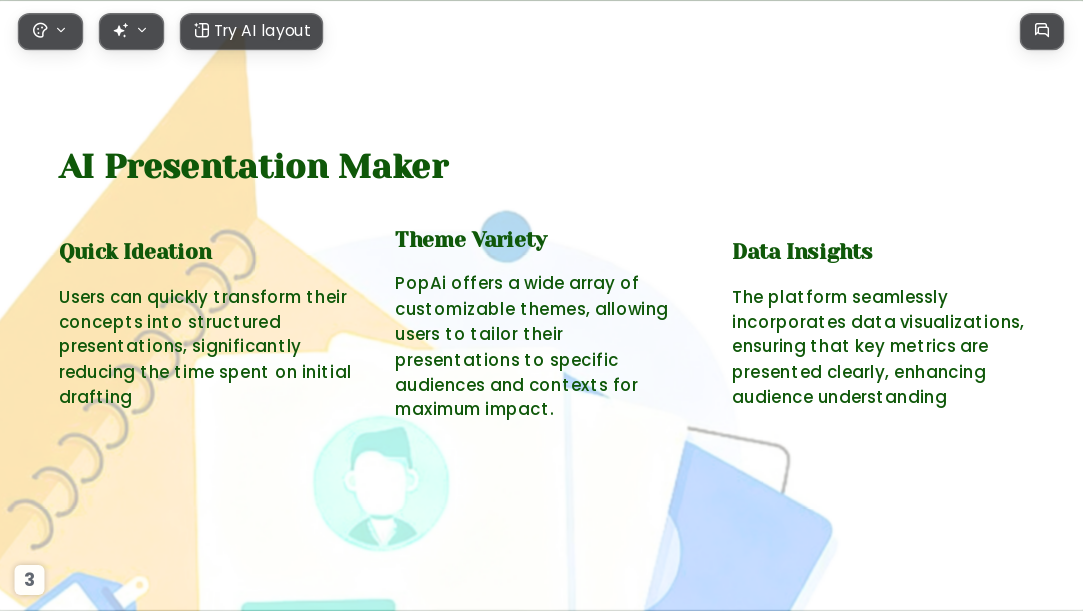 Try AI layout

AI Presentation Maker

Quick Ideation

Users can quickly transform their concepts into structured presentations, significantly reducing the time spent on initial drafting

Theme Variety

PopAi offers a wide array of customizable themes, allowing users to tailor their presentations to specific audiences and contexts for maximum impact.

Data Insights

The platform seamlessly incorporates data visualizations, ensuring that key metrics are presented clearly, enhancing audience understanding

3